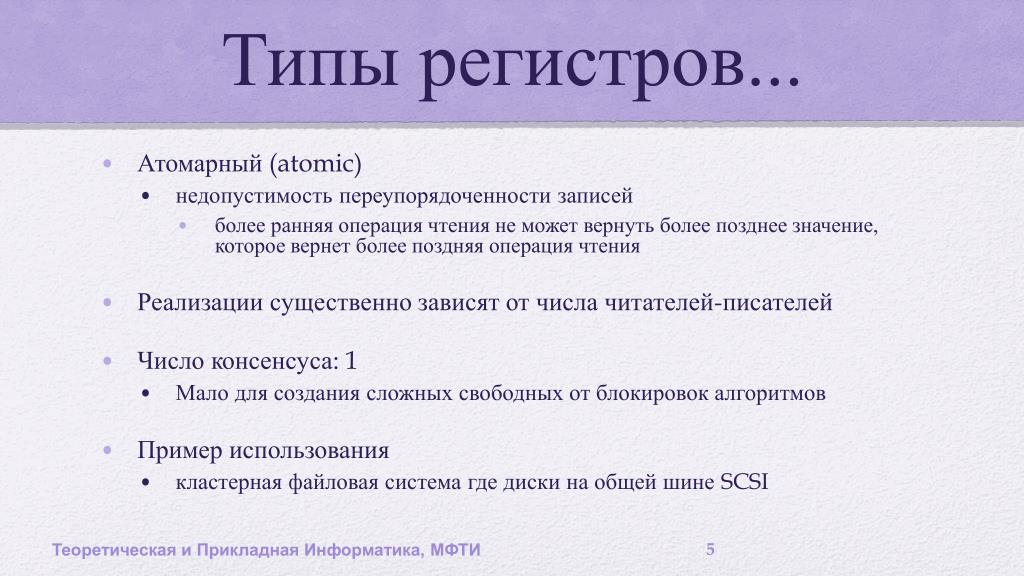 Типы регистров...

• Атомарный (atomic)
  • недопустимость переупорядоченности записей
    • более ранняя операция чтения не может вернуть более позднее значение, которое вернет более поздняя операция чтения

• Реализации существенно зависят от числа читателей-писателей

• Число консенсуса: 1
  • Мало для создания сложных свободных от блокировок алгоритмов

• Пример использования
  • кластерная файловая система где диски на общей шине SCSI

Теоретическая и Прикладная Информатика, МФТИ

5